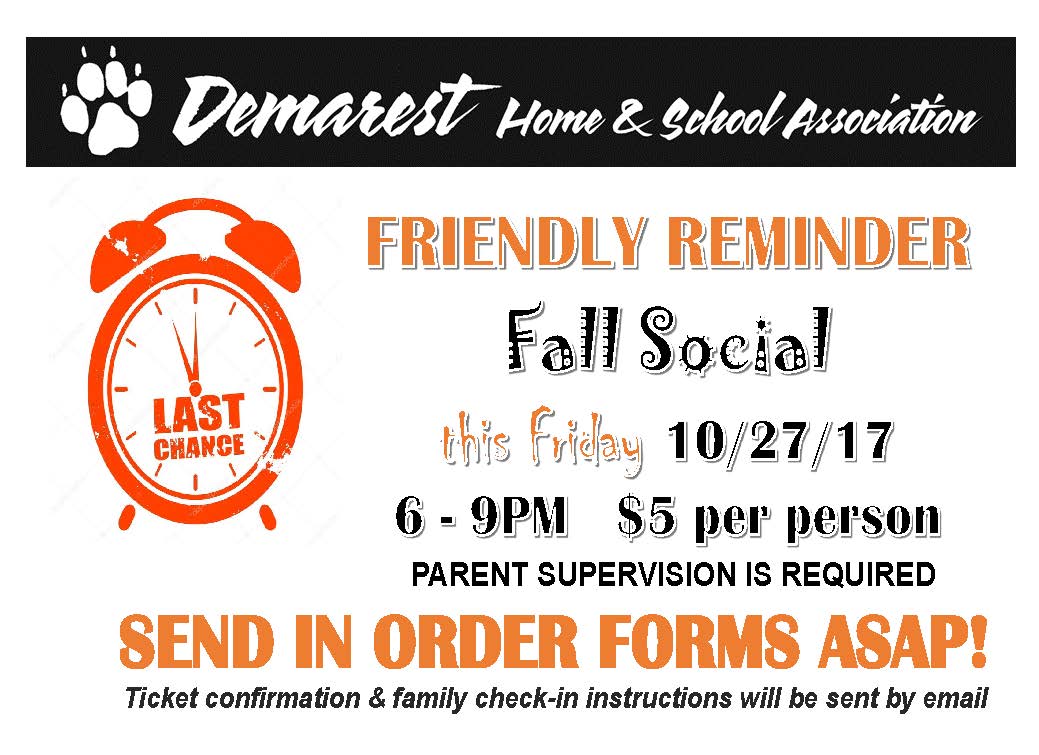 Demarest Home & School Association

LAST CHANCE

FRIENDLY REMINDER

Fall Social

this Friday 10/27/17

6 - 9PM $5 per person

PARENT SUPERVISION IS REQUIRED

SEND IN ORDER FORMS ASAP!

Ticket confirmation & family check-in instructions will be sent by email